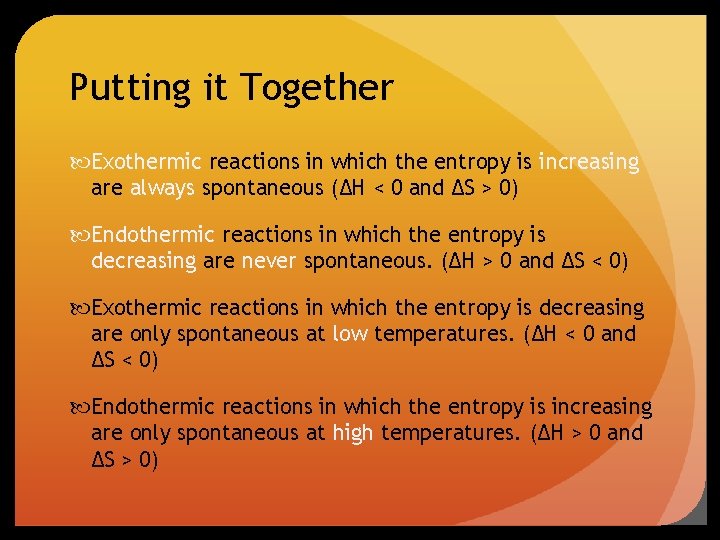 Putting it Together

Exothermic reactions in which the entropy is increasing are always spontaneous ($\Delta H < 0$ and $\Delta S > 0$)

Endothermic reactions in which the entropy is decreasing are never spontaneous. ($\Delta H > 0$ and $\Delta S < 0$)

Exothermic reactions in which the entropy is decreasing are only spontaneous at low temperatures. ($\Delta H < 0$ and $\Delta S < 0$)

Endothermic reactions in which the entropy is increasing are only spontaneous at high temperatures. ($\Delta H > 0$ and $\Delta S > 0$)